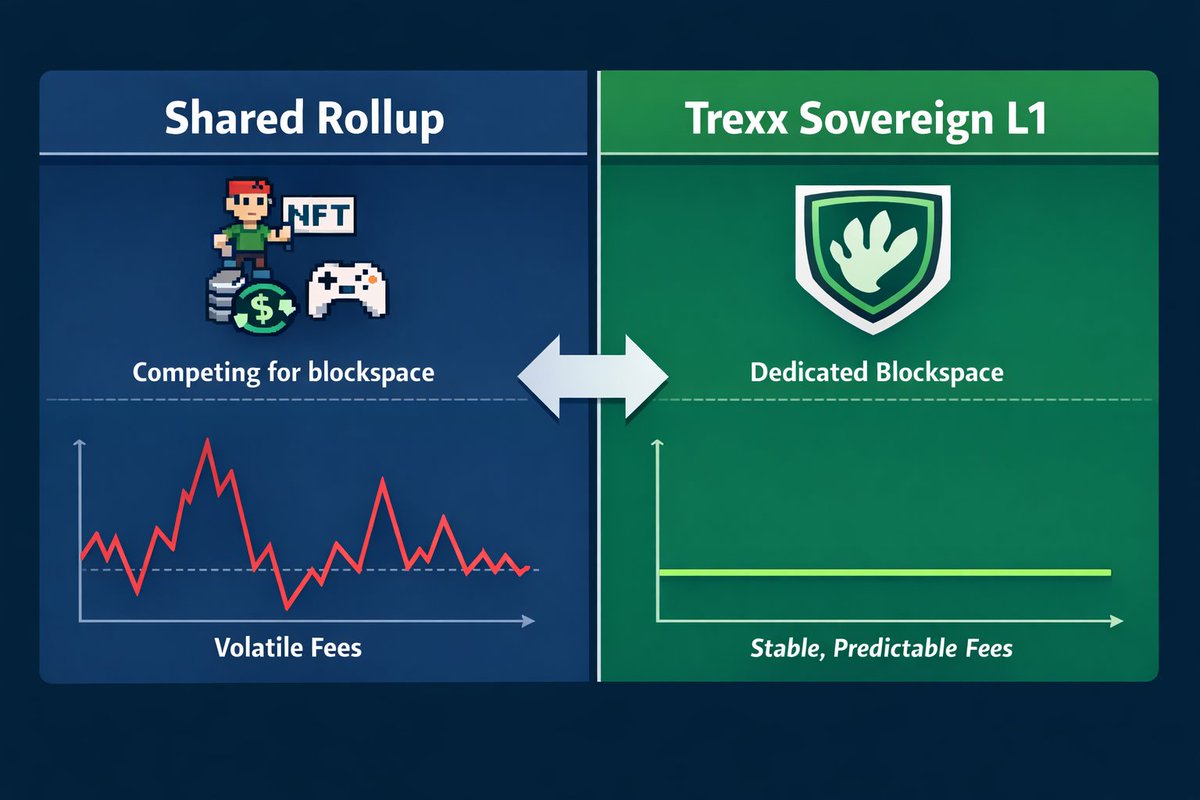 Shared Rollup

NFT

$

Competing for blockspace

Volatile Fees

Trexx Sovereign L1

Dedicated Blockspace

Stable, Predictable Fees